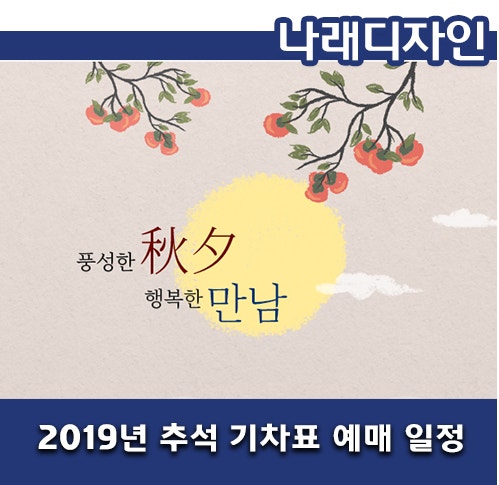 나래디자인

풍성한 秋夕
행복한 만남

2019년 추석 기차표 예매 일정